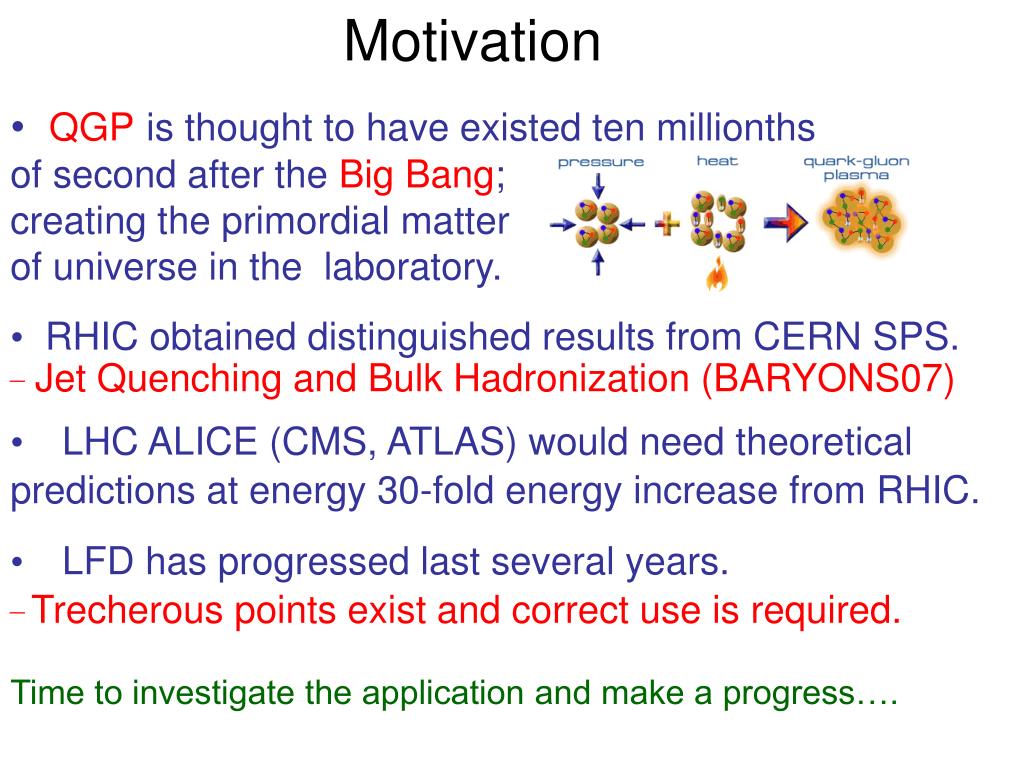 Motivation

• QGP is thought to have existed ten millionths of second after the Big Bang; creating the primordial matter of universe in the laboratory.

pressure heat quark-gluon plasma

• RHIC obtained distinguished results from CERN SPS.
– Jet Quenching and Bulk Hadronization (BARYONS07)

• LHC ALICE (CMS, ATLAS) would need theoretical predictions at energy 30-fold energy increase from RHIC.

• LFD has progressed last several years.
– Trecherous points exist and correct use is required.

Time to investigate the application and make a progress….